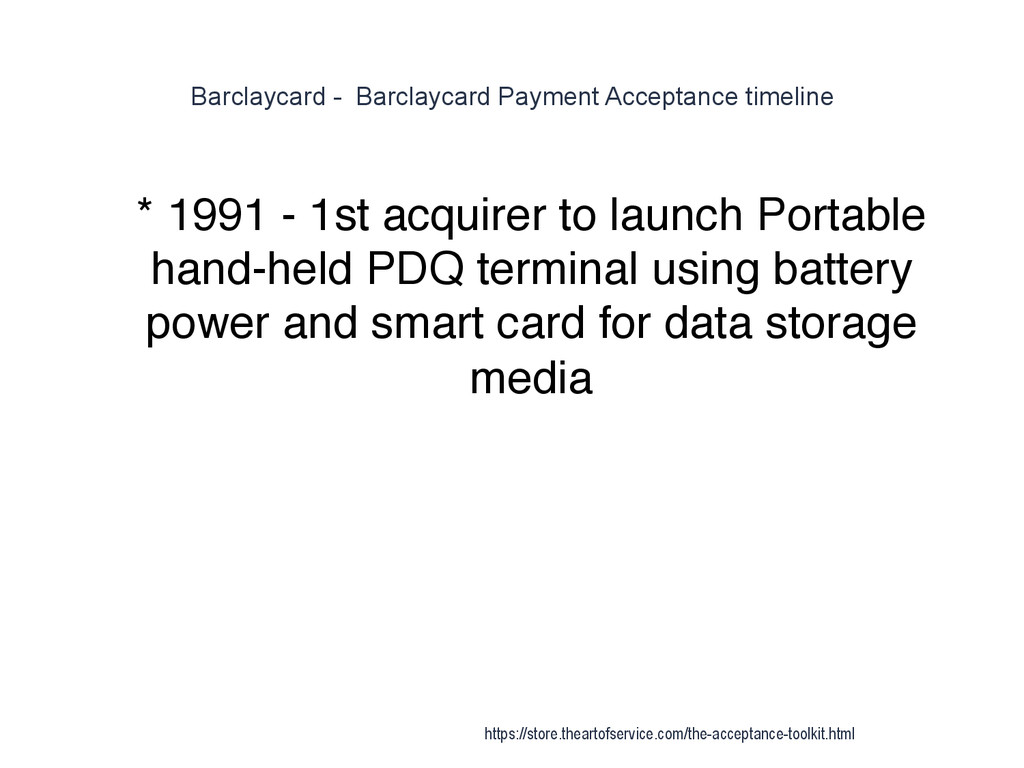 Barclaycard - Barclaycard Payment Acceptance timeline

* 1991 - 1st acquirer to launch Portable hand-held PDQ terminal using battery power and smart card for data storage media

https://store.theartofservice.com/the-acceptance-toolkit.html